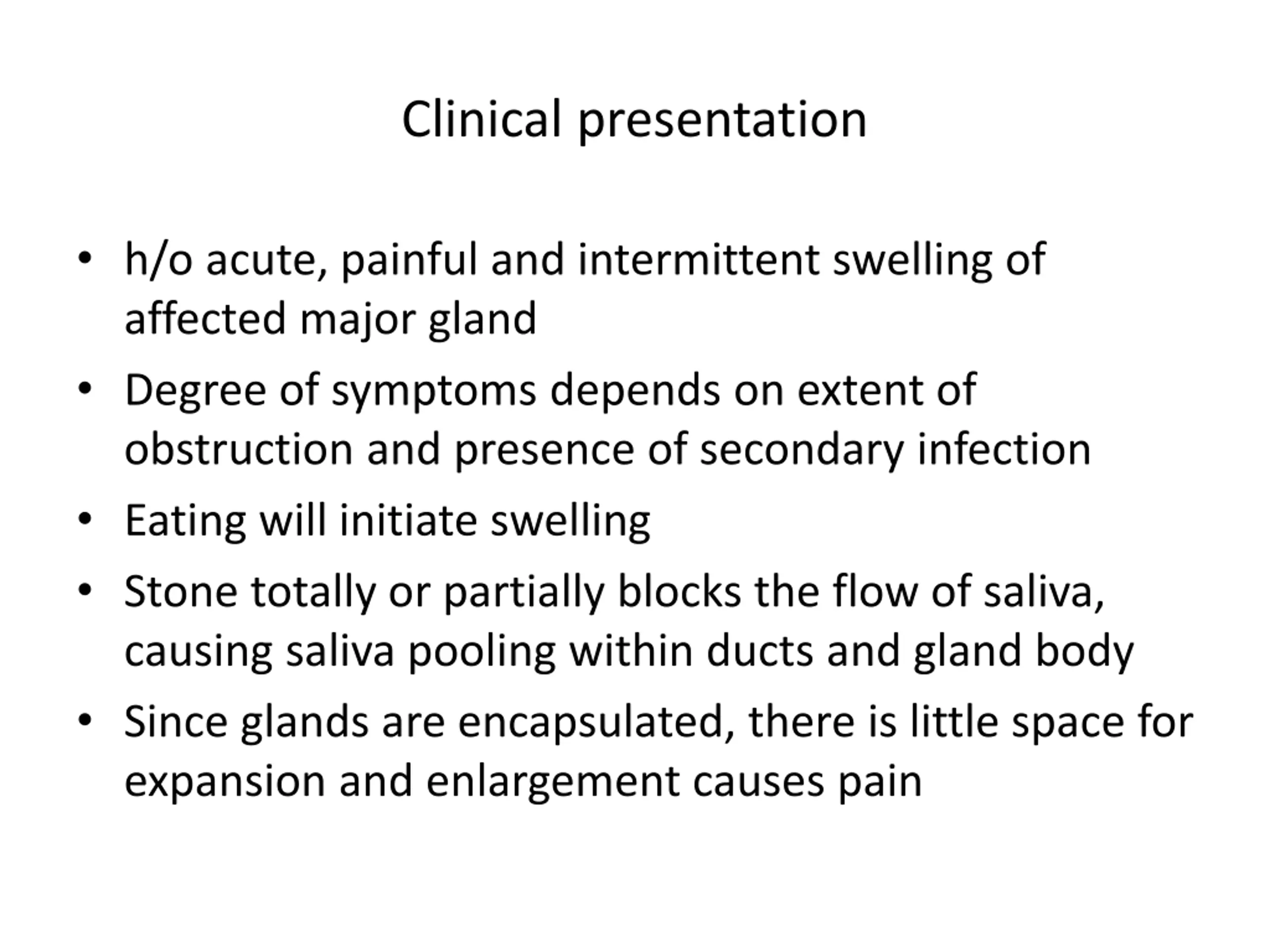 Clinical presentation

• h/o acute, painful and intermittent swelling of affected major gland
• Degree of symptoms depends on extent of obstruction and presence of secondary infection
• Eating will initiate swelling
• Stone totally or partially blocks the flow of saliva, causing saliva pooling within ducts and gland body
• Since glands are encapsulated, there is little space for expansion and enlargement causes pain